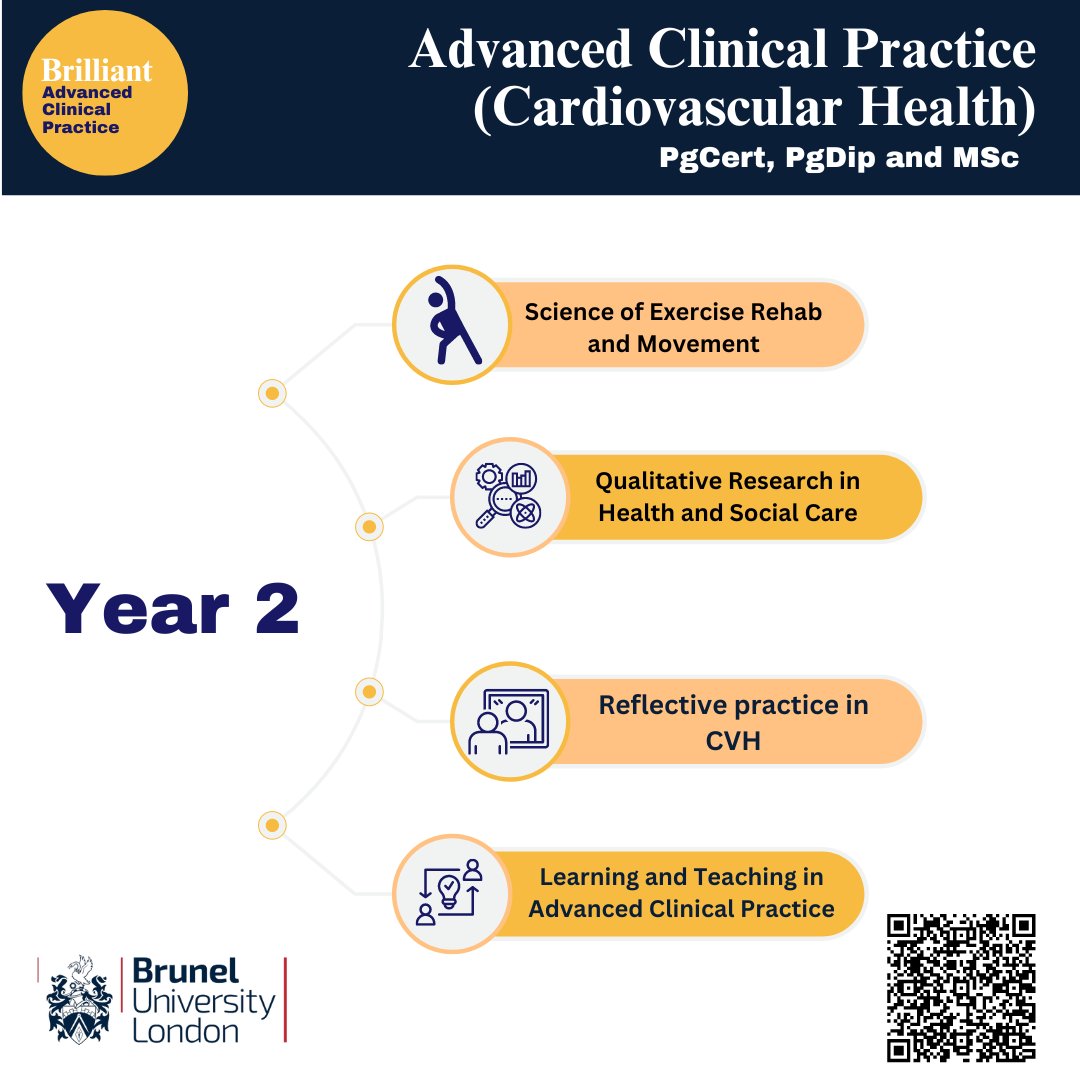 Brilliant
Advanced
Clinical
Practice

Advanced Clinical Practice (Cardiovascular Health)
PgCert, PgDip and MSc

Year 2

Science of Exercise Rehab and Movement

Qualitative Research in Health and Social Care

Reflective practice in CVH

Learning and Teaching in Advanced Clinical Practice

Brunel
University
London